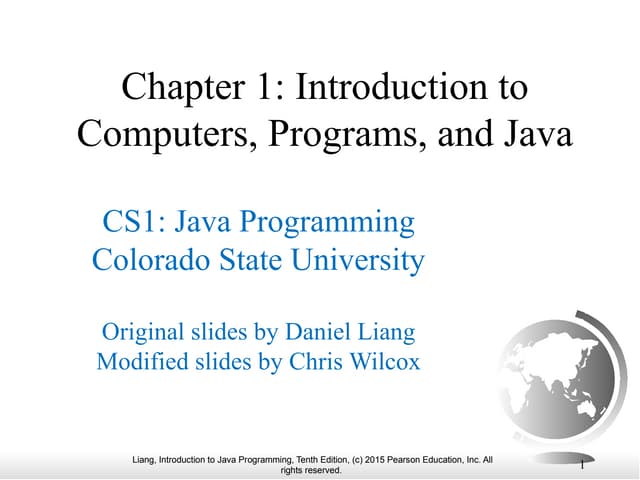 Chapter 1: Introduction to Computers, Programs, and Java

CS1: Java Programming
Colorado State University

Original slides by Daniel Liang
Modified slides by Chris Wilcox

Liang, Introduction to Java Programming, Tenth Edition, (c) 2015 Pearson Education, Inc. All rights reserved.

1